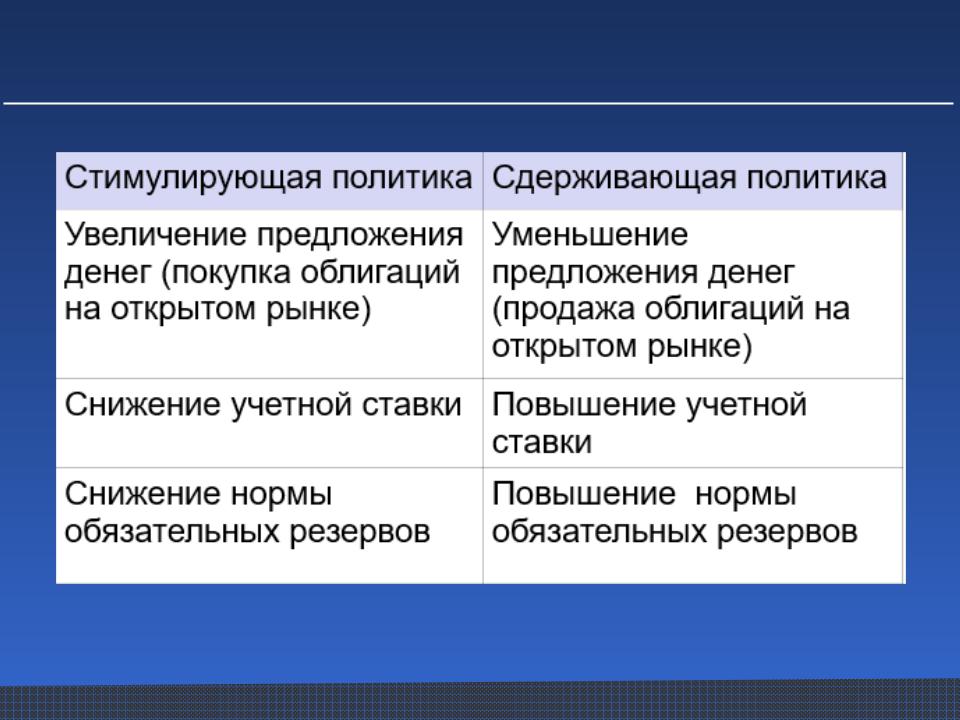 | Стимулирующая политика | Сдерживающая политика |
|---|---|
| Увеличение предложения денег (покупка облигаций на открытом рынке) | Уменьшение предложения денег (продажа облигаций на открытом рынке) |
| Снижение учетной ставки | Повышение учетной ставки |
| Снижение нормы обязательных резервов | Повышение нормы обязательных резервов |